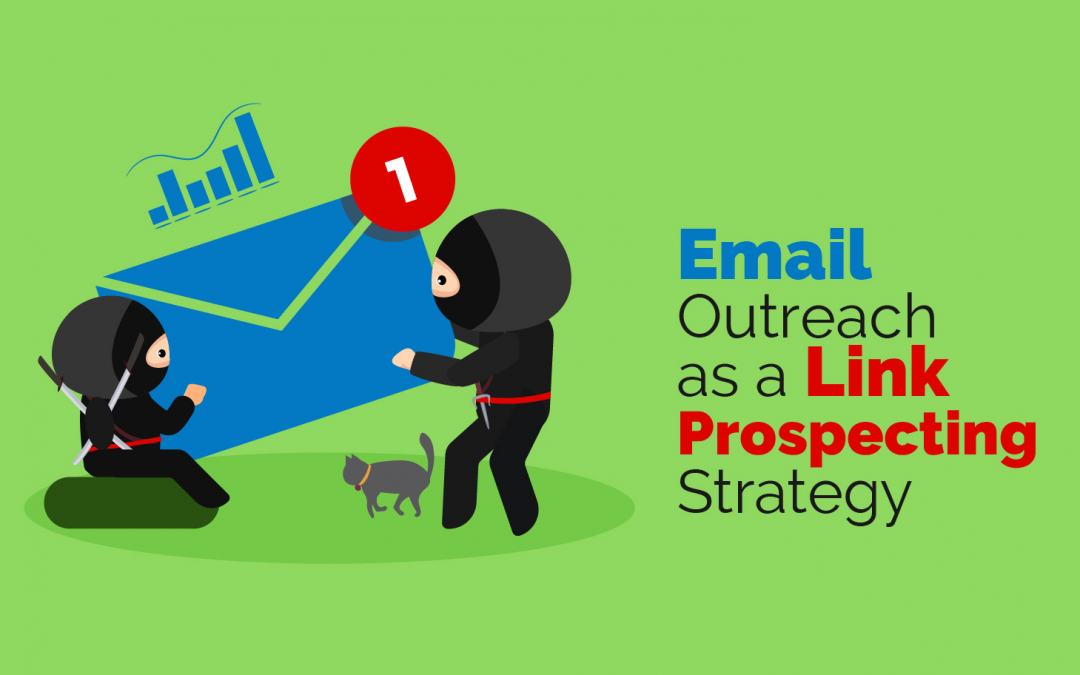 1

Email Outreach as a Link Prospecting Strategy